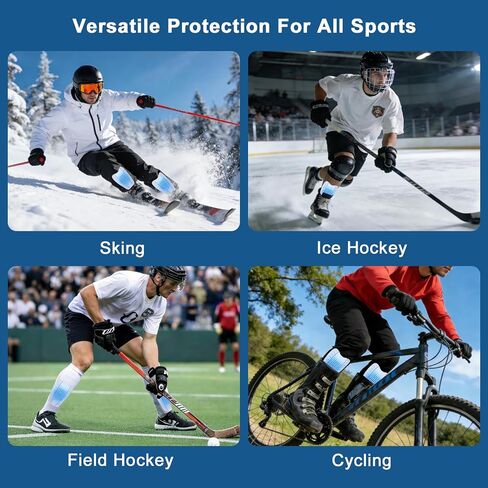 Versatile Protection For All Sports

Sking

Ice Hockey

Field Hockey

Cycling